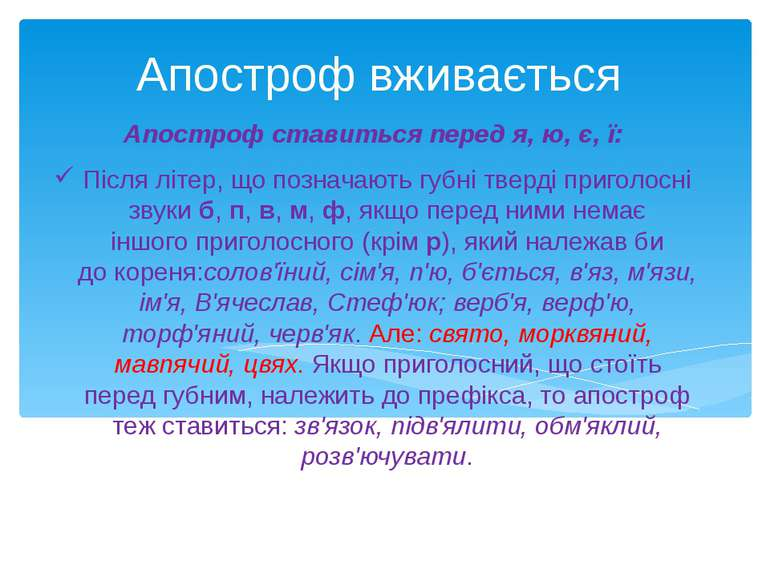 Апостроф вживається

Апостроф ставиться перед я, ю, є, ї:

✓ Після літер, що позначають губні тверді приголосні звуки б, п, в, м, ф, якщо перед ними немає іншого приголосного (крім р), який належав би до кореня:солов'їний, сім'я, п'ю, б'ється, в'яз, м'язи, ім'я, В'ячеслав, Стеф'юк; верб'я, верф'ю, торф'яний, черв'як. Але: свято, морквяний, мавпячий, цвях. Якщо приголосний, що стоїть перед губним, належить до префікса, то апостроф теж ставиться: зв'язок, підв'ялити, обм'яклий, розв'ючувати.